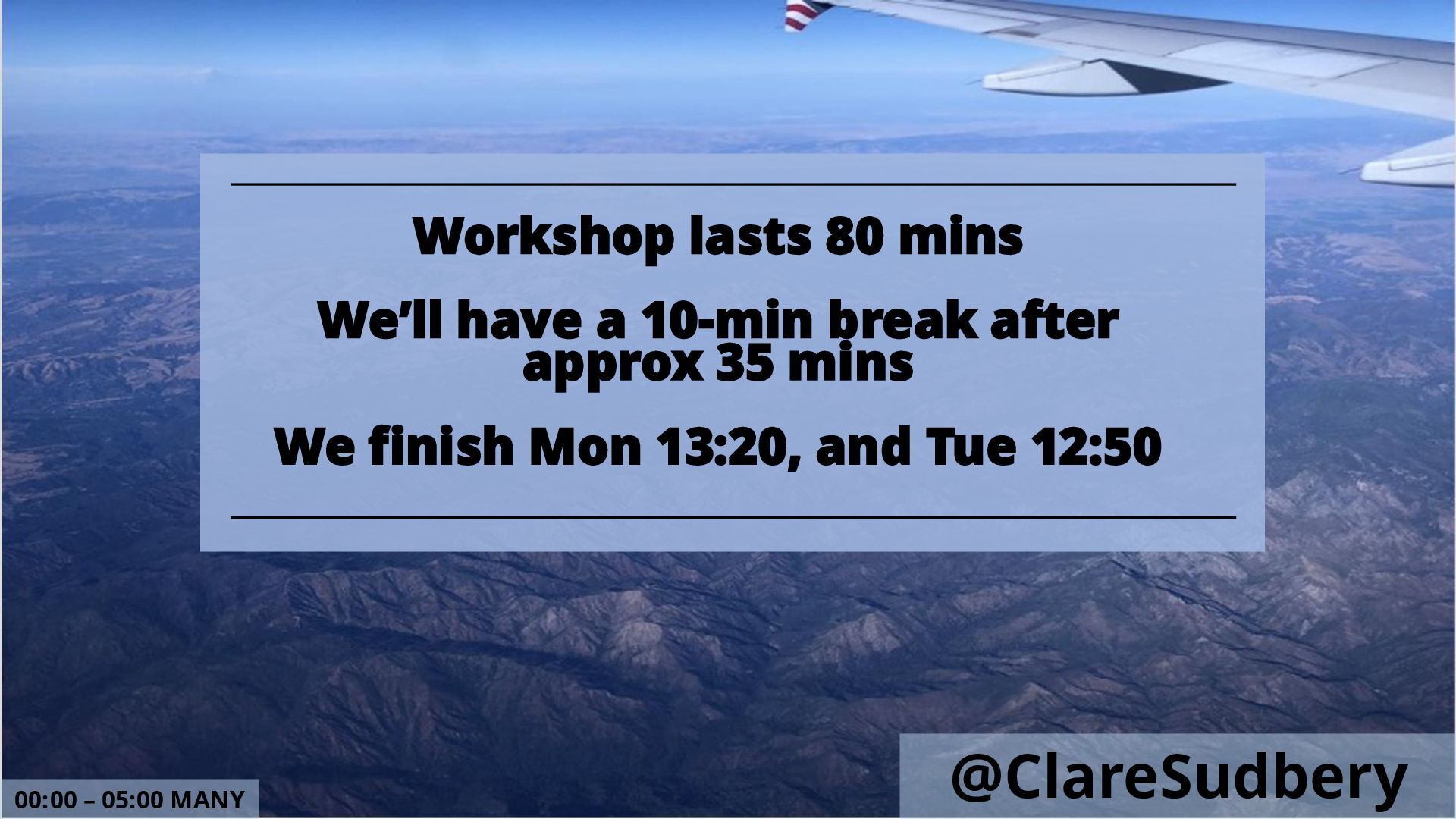 Workshop lasts 80 mins

We’ll have a 10-min break after approx 35 mins

We finish Mon 13:20, and Tue 12:50

00:00 – 05:00 MANY

@ClareSudbery